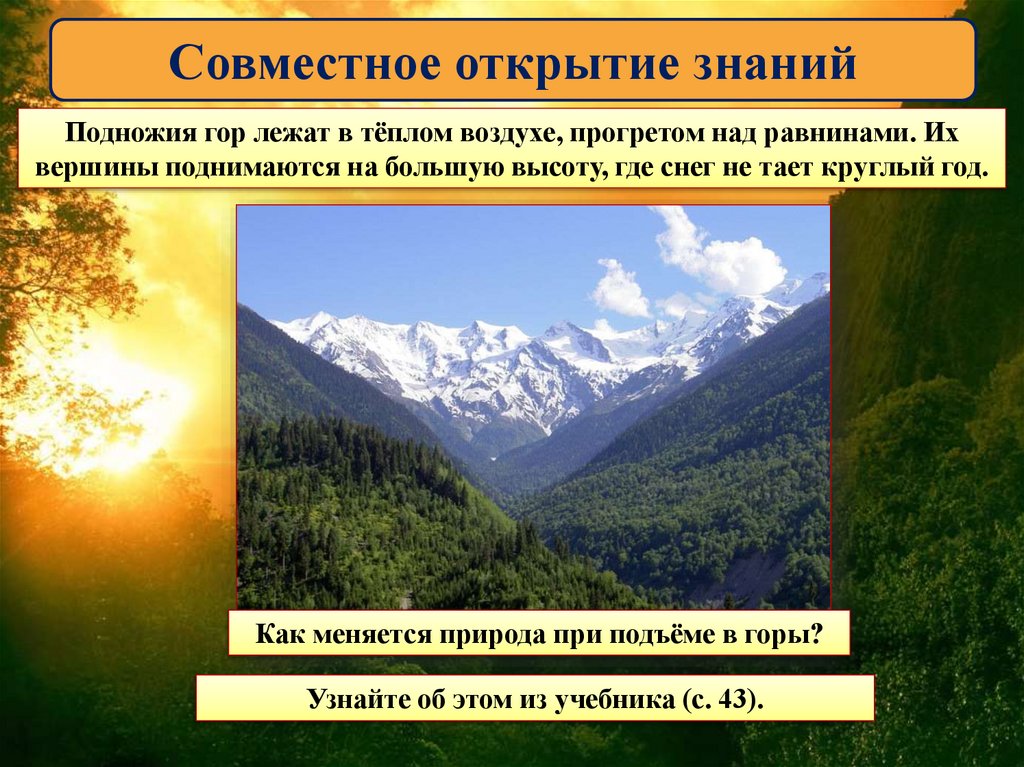 Совместное открытие знаний

Подножия гор лежат в тёплом воздухе, прогретом над равнинами. Их вершины поднимаются на большую высоту, где снег не тает круглый год.

Как меняется природа при подъёме в горы?

Узнайте об этом из учебника (с. 43).